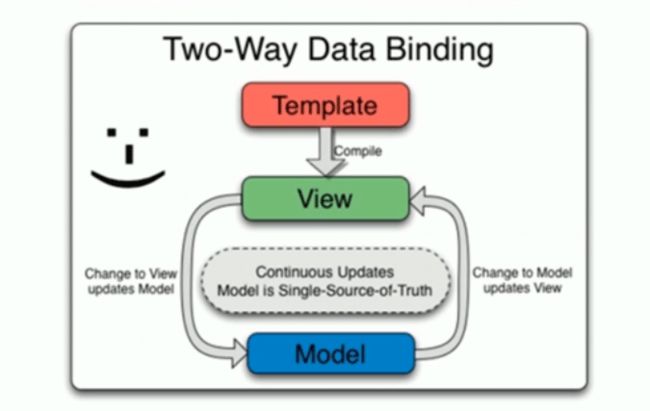 Two-Way Data Binding

Template

Compile

View

Change to View updates Model

Continuous Updates
Model is Single-Source-of-Truth

Change to Model updates View

Model